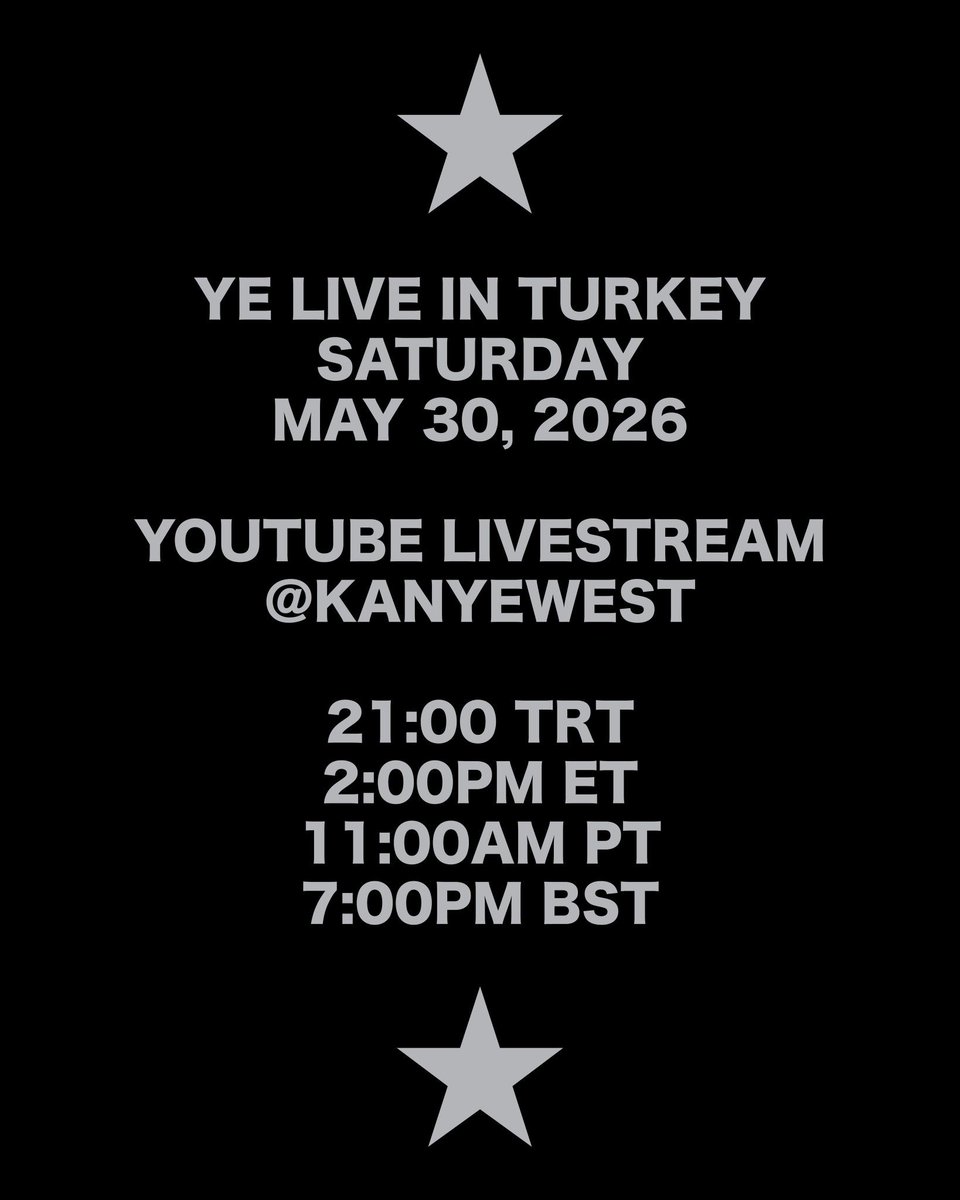 YE LIVE IN TURKEY
SATURDAY
MAY 30, 2026

YOUTUBE LIVESTREAM
@KANYEWEST

21:00 TRT
2:00PM ET
11:00AM PT
7:00PM BST